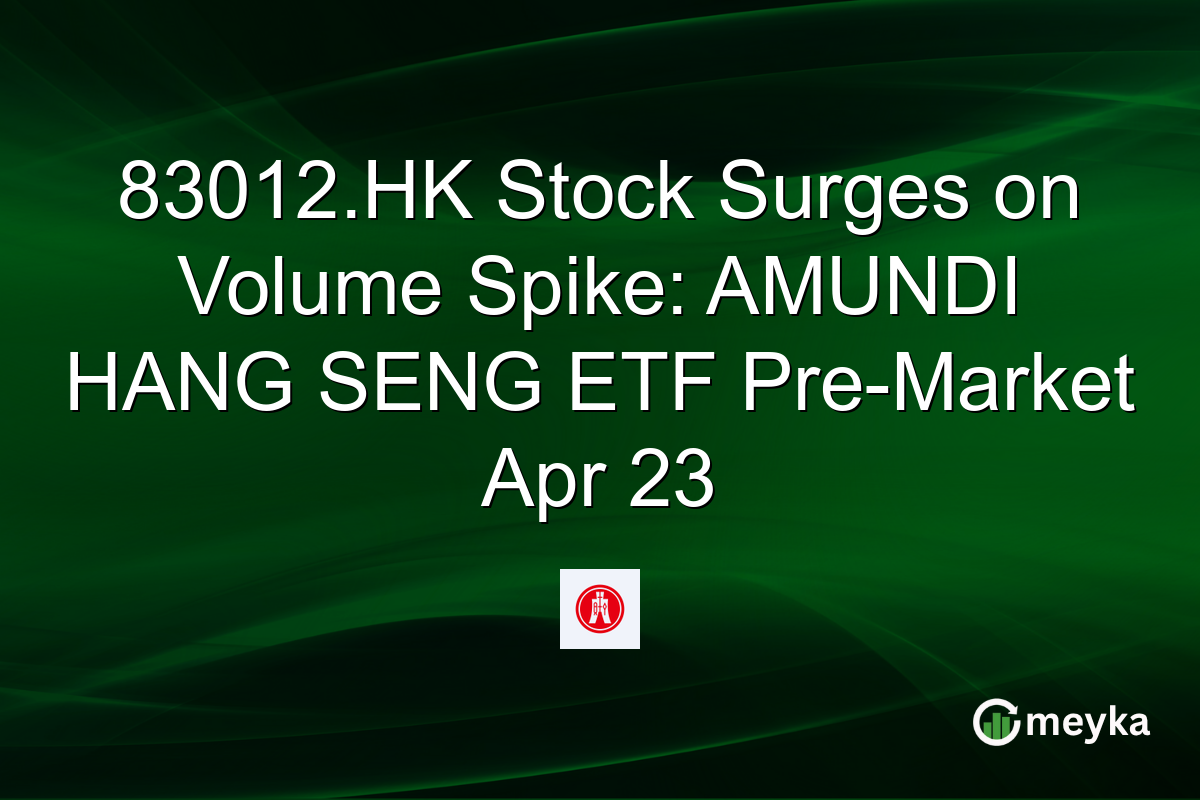 83012.HK Stock Surges on Volume Spike: AMUNDI HANG SENG ETF Pre-Market Apr 23

meyka